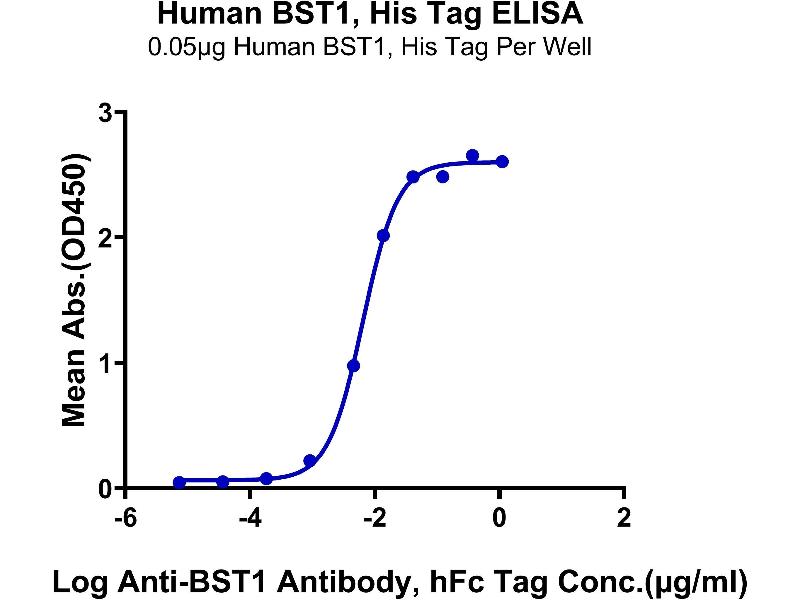 Human BST1, His Tag ELISA
0.05μg Human BST1, His Tag Per Well

Mean Abs.(OD450)

3
2
1
0

-6
-4
-2
0
2

Log Anti-BST1 Antibody, hFc Tag Conc.(μg/ml)